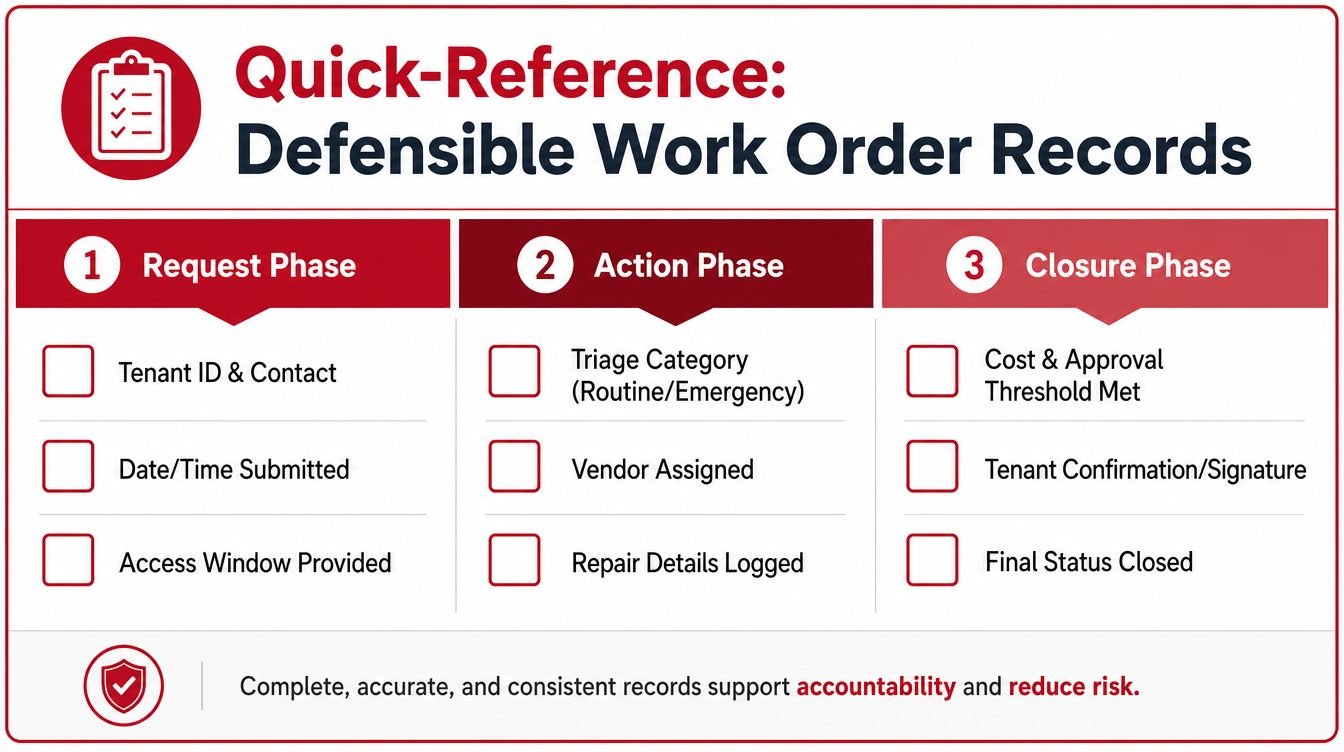 Quick-Reference:
Defensible Work Order Records

1 Request Phase

Tenant ID & Contact

Date/Time Submitted

Access Window Provided

2 Action Phase

Triage Category (Routine/Emergency)

Vendor Assigned

Repair Details Logged

3 Closure Phase

Cost & Approval Threshold Met

Tenant Confirmation/Signature

Final Status Closed

Complete, accurate, and consistent records support accountability and reduce risk.